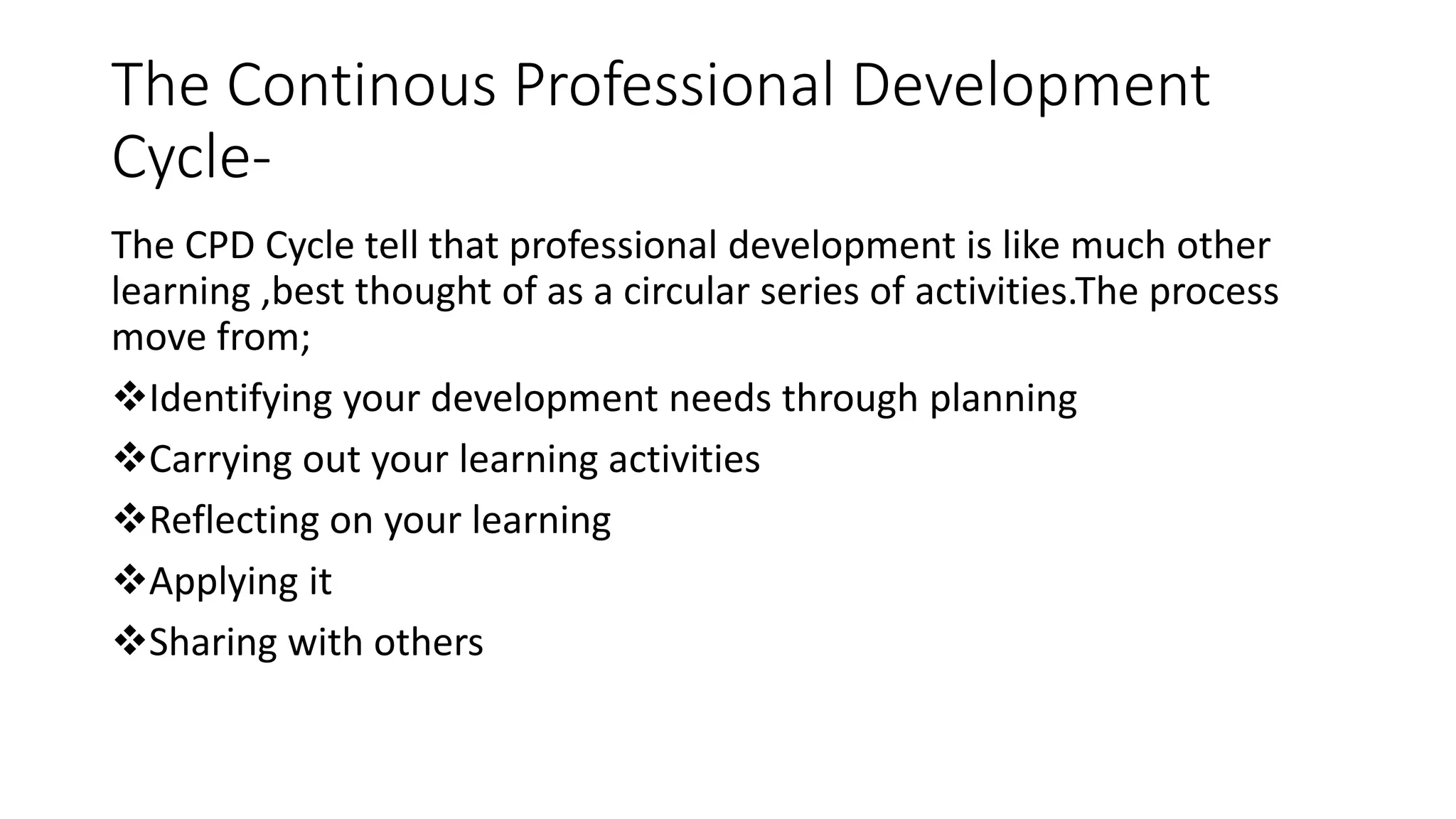 The Continous Professional Development Cycle-

The CPD Cycle tell that professional development is like much other learning ,best thought of as a circular series of activities.The process move from;

❖Identifying your development needs through planning

❖Carrying out your learning activities

❖Reflecting on your learning

❖Applying it

❖Sharing with others